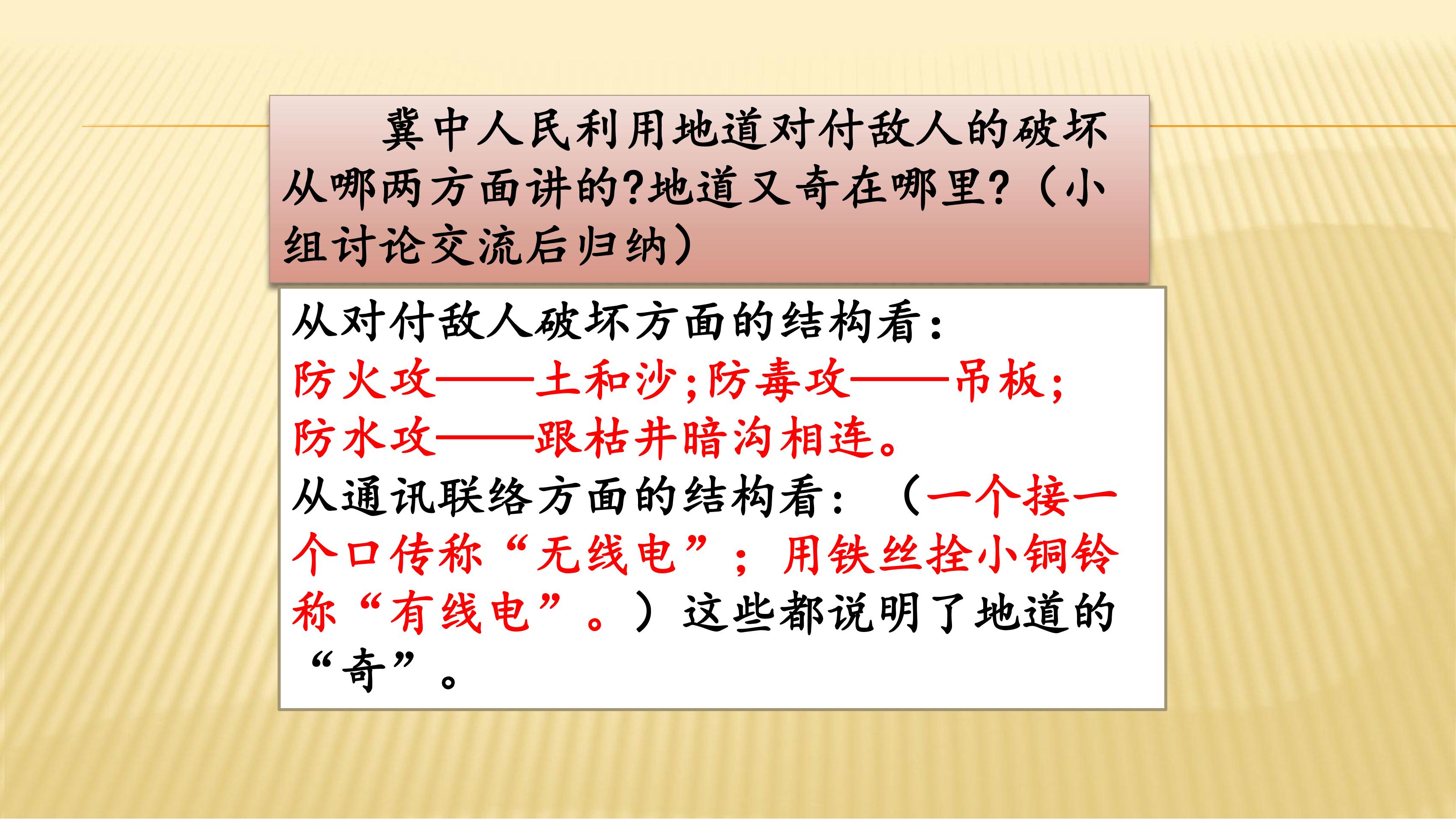 冀中人民利用地道对付敌人的破坏从哪两方面讲的?地道又奇在哪里?（小组讨论交流后归纳）

从对付敌人破坏方面的结构看：
防火攻——土和沙;防毒攻——吊板;
防水攻——跟枯井暗沟相连。
从通讯联络方面的结构看：（一个接一个口传称“无线电”；用铁丝拴小铜铃称“有线电”。）这些都说明了地道的“奇”。